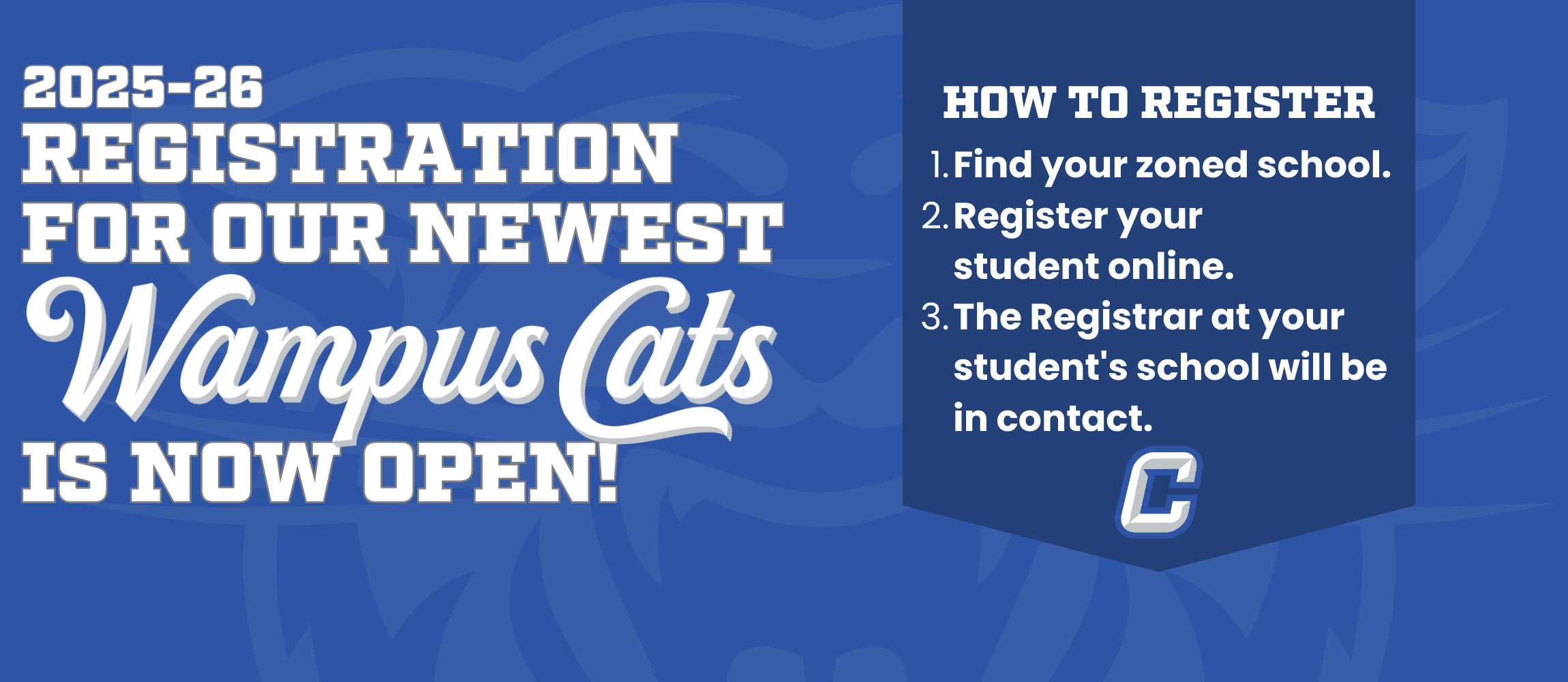 2025-26
REGISTRATION
FOR OUR NEWEST
Wampus Cats
IS NOW OPEN!

HOW TO REGISTER

1. Find your zoned school.
2. Register your student online.
3. The Registrar at your student's school will be in contact.

C